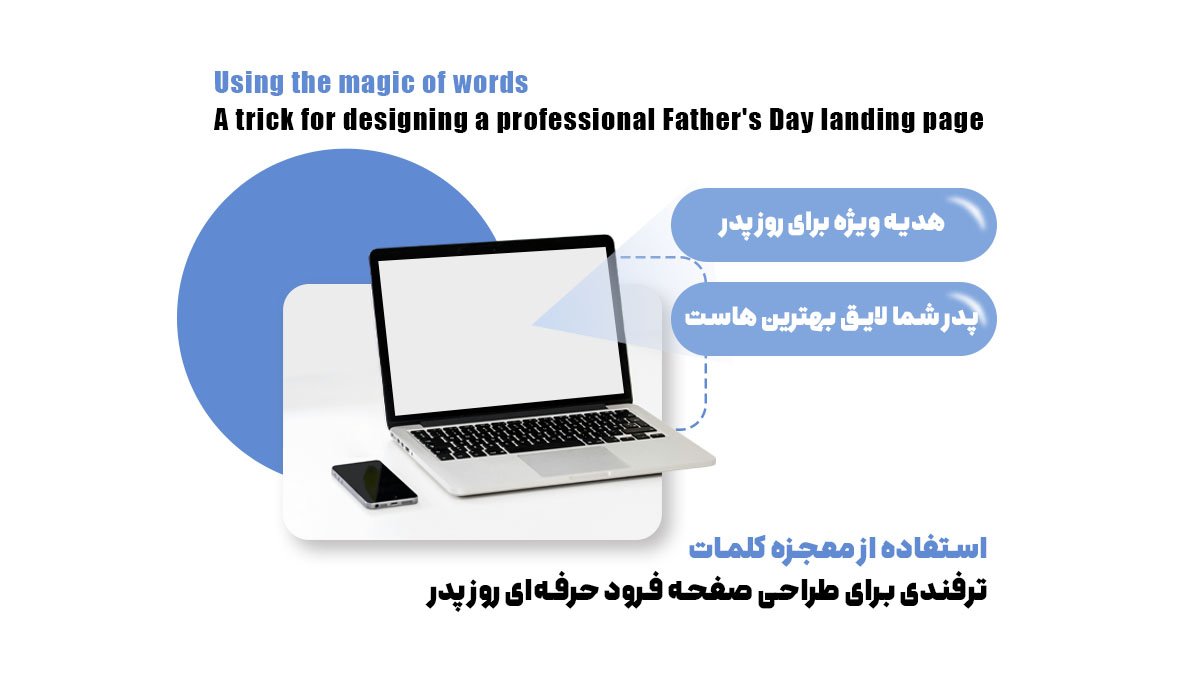 Using the magic of words
A trick for designing a professional Father's Day landing page

هدیه ویژه برای روز پدر

پدر شما لایق بهترین هاست

استفاده از معجزه کلمات
ترفندی برای طراحی صفحه فرود حرفه‌ای روز پدر